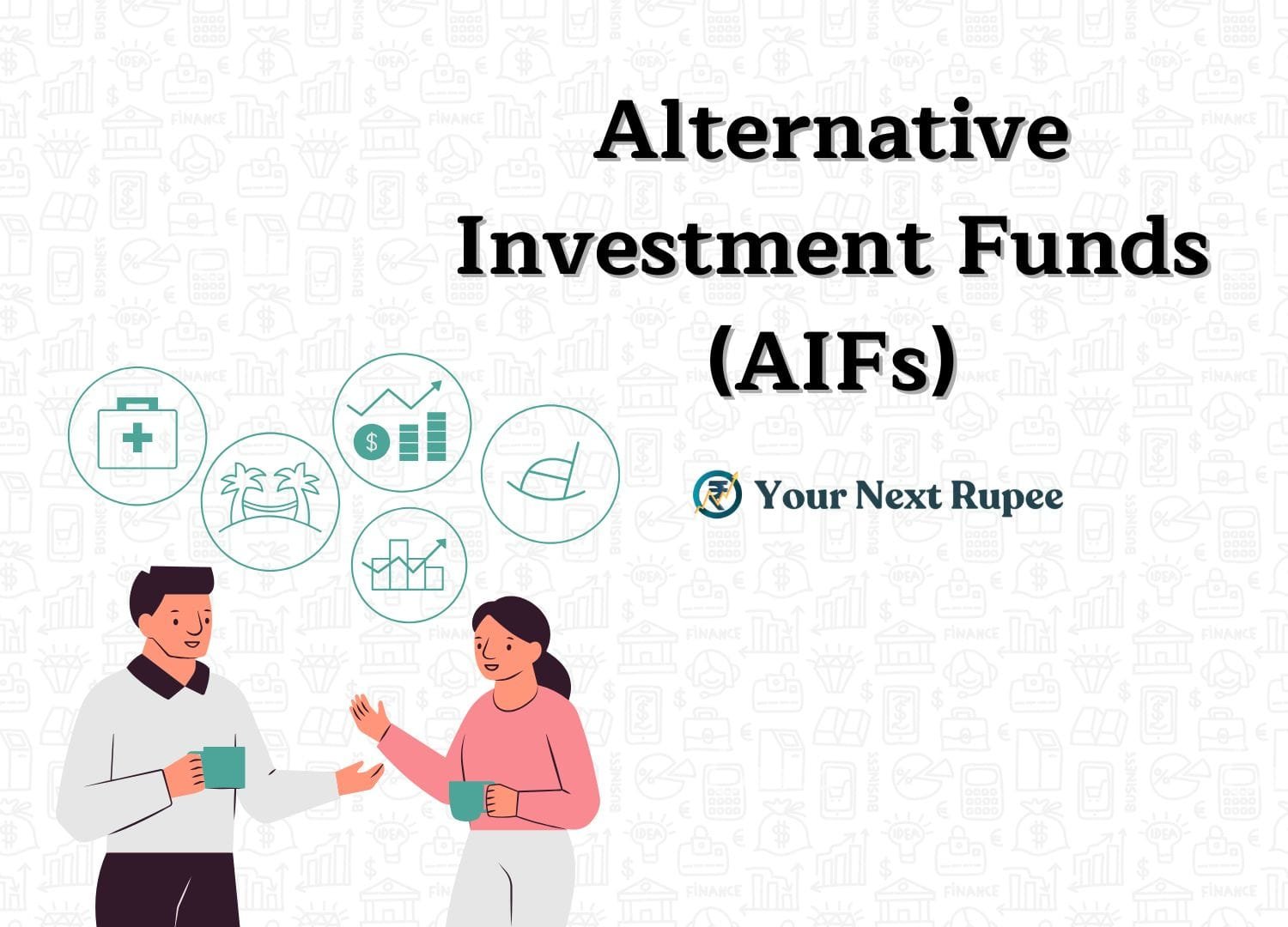 Alternative Investment Funds (AIFs)

Your Next Rupee